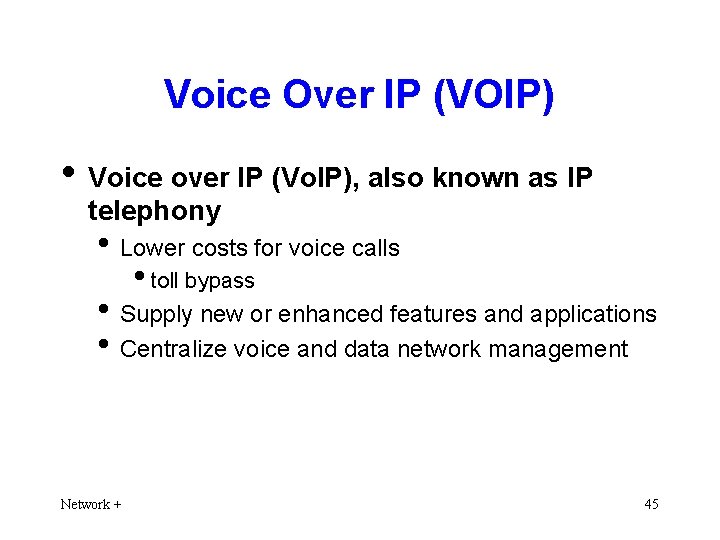 Voice Over IP (VOIP)

• Voice over IP (VoIP), also known as IP telephony
  • Lower costs for voice calls
    • toll bypass
  • Supply new or enhanced features and applications
  • Centralize voice and data network management

Network +

45